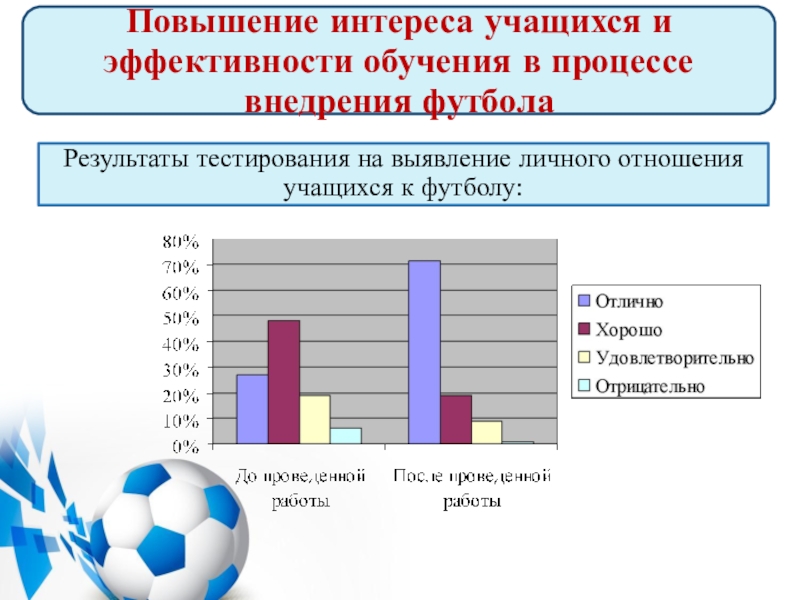 Повышение интереса учащихся и эффективности обучения в процессе внедрения футбола

Результаты тестирования на выявление личного отношения учащихся к футболу:

80%
70%
60%
50%
40%
30%
20%
10%
0%

До проведенной работы
После проведенной работы

Отлично
Хорошо
Удовлетворительно
Отрицательно